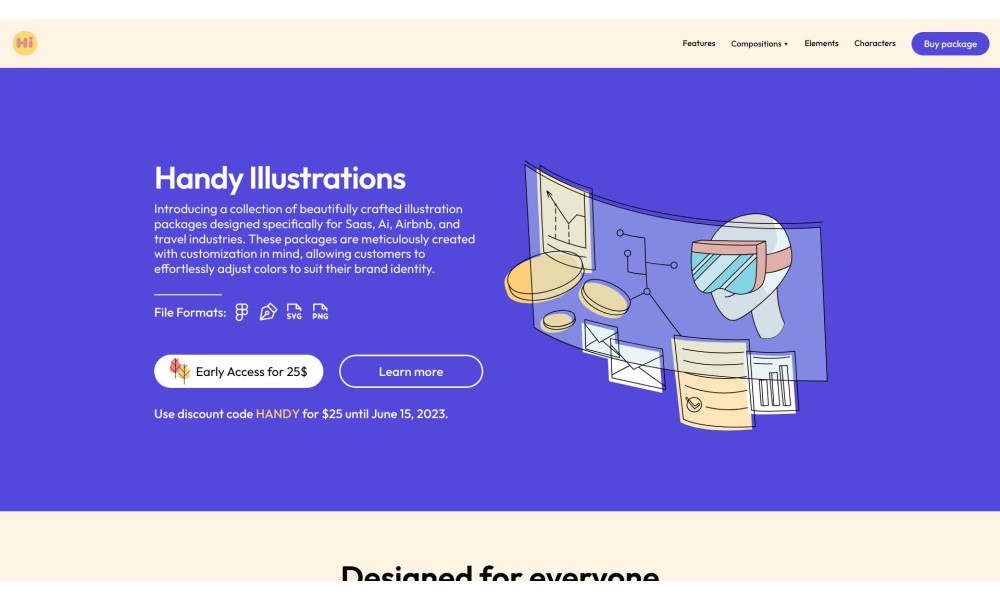 Hi

Features Compositions ▾ Elements Characters Buy package

Handy Illustrations

Introducing a collection of beautifully crafted illustration packages designed specifically for Saas, Ai, Airbnb, and travel industries. These packages are meticulously created with customization in mind, allowing customers to effortlessly adjust colors to suit their brand identity.

File Formats: SVG PNG

Early Access for 25$

Learn more

Use discount code HANDY for $25 until June 15, 2023.

Designed for everyone